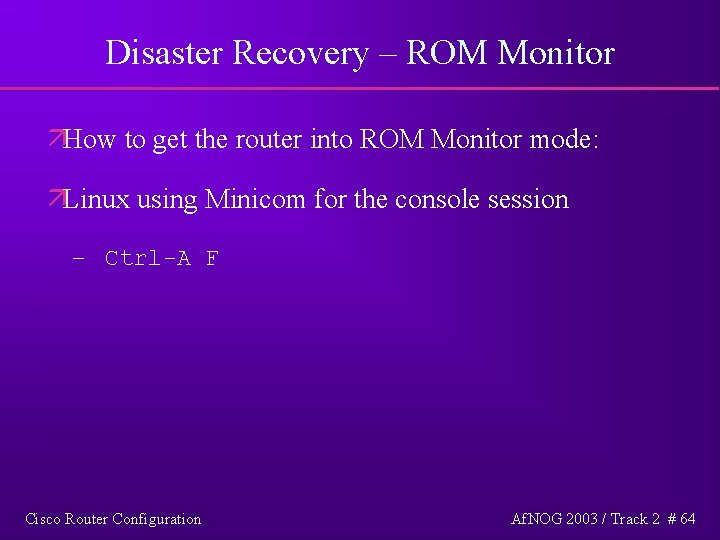 Disaster Recovery – ROM Monitor

How to get the router into ROM Monitor mode:

Linux using Minicom for the console session

– Ctrl-A F

Cisco Router Configuration

AfNOG 2003 / Track 2 # 64